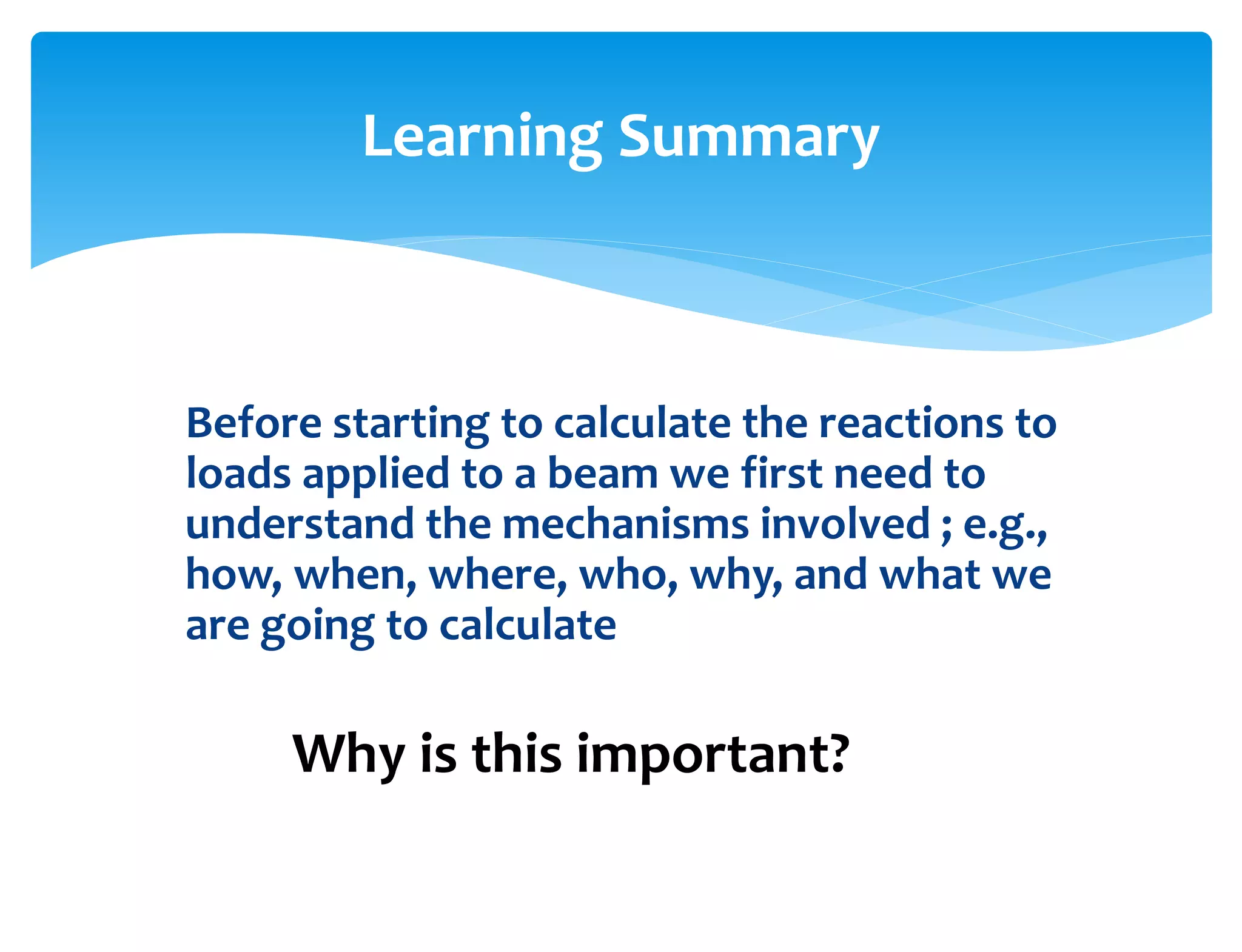 Learning Summary

Before starting to calculate the reactions to loads applied to a beam we first need to understand the mechanisms involved ; e.g., how, when, where, who, why, and what we are going to calculate

Why is this important?